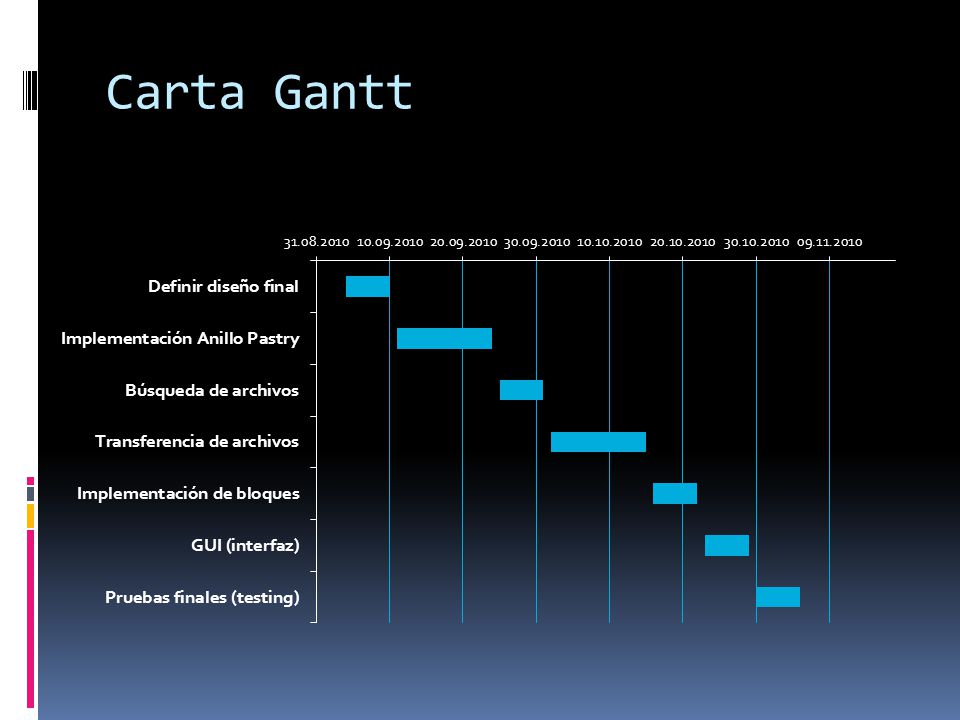 Carta Gantt

31.08.2010 10.09.2010 20.09.2010 30.09.2010 10.10.2010 20.10.2010 30.10.2010 09.11.2010

Definir diseño final

Implementación Anillo Pastry

Búsqueda de archivos

Transferencia de archivos

Implementación de bloques

GUI (interfaz)

Pruebas finales (testing)